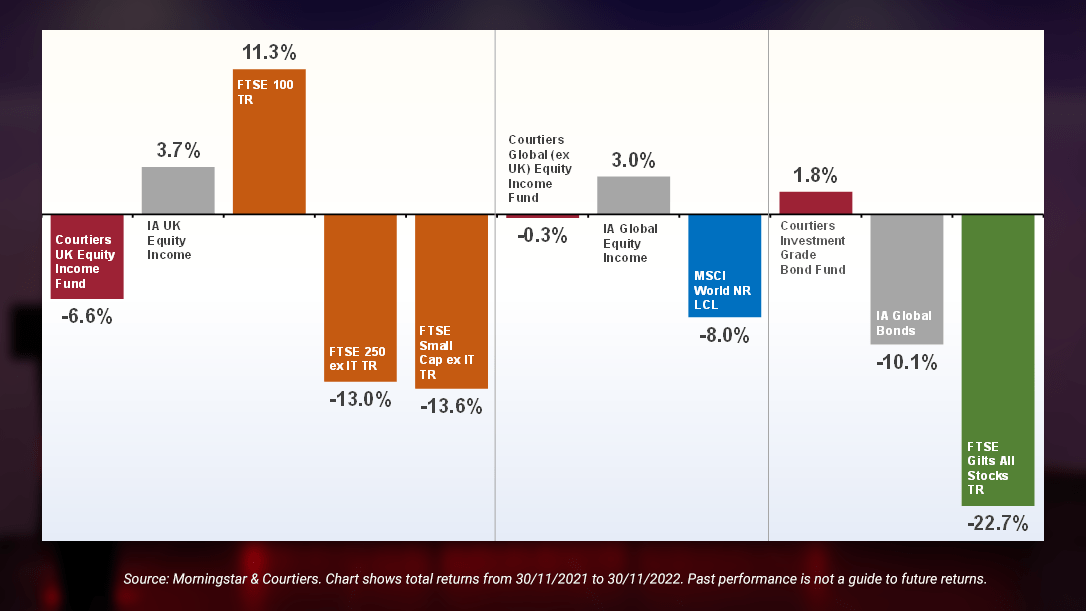 Courtiers UK Equity Income Fund
-6.6%

3.7%
IA UK Equity Income

11.3%
FTSE 100 TR

FTSE 250 ex IT TR
-13.0%

FTSE Small Cap ex IT TR
-13.6%

Courtiers Global (ex UK) Equity Income Fund
-0.3%

3.0%
IA Global Equity Income

MSCI World NR LCL
-8.0%

1.8%
Courtiers Investment Grade Bond Fund

IA Global Bonds
-10.1%

FTSE Gilts All Stocks TR
-22.7%

Source: Morningstar & Courtiers. Chart shows total returns from 30/11/2021 to 30/11/2022. Past performance is not a guide to future returns.